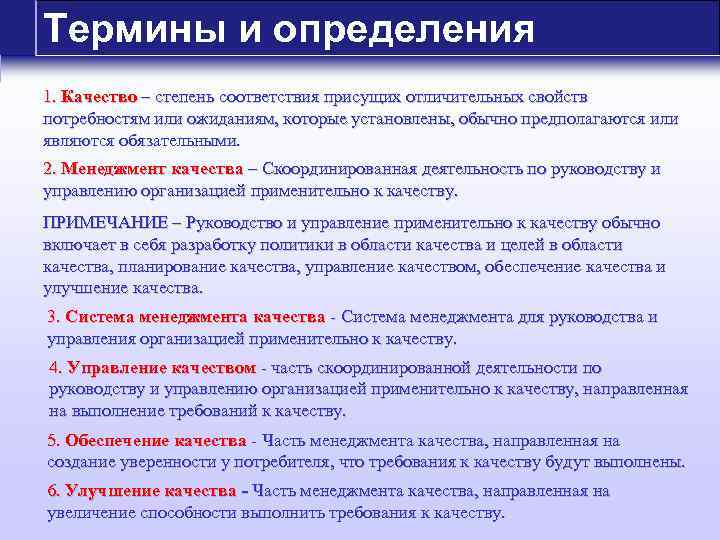 Термины и определения

1. Качество – степень соответствия присущих отличительных свойств потребностям или ожиданиям, которые установлены, обычно предполагаются или являются обязательными.

2. Менеджмент качества – Скоординированная деятельность по руководству и управлению организацией применительно к качеству.

ПРИМЕЧАНИЕ – Руководство и управление применительно к качеству обычно включает в себя разработку политики в области качества и целей в области качества, планирование качества, управление качеством, обеспечение качества и улучшение качества.

3. Система менеджмента качества - Система менеджмента для руководства и управления организацией применительно к качеству.

4. Управление качеством - часть скоординированной деятельности по руководству и управлению организацией применительно к качеству, направленная на выполнение требований к качеству.

5. Обеспечение качества - Часть менеджмента качества, направленная на создание уверенности у потребителя, что требования к качеству будут выполнены.

6. Улучшение качества - Часть менеджмента качества, направленная на увеличение способности выполнить требования к качеству.